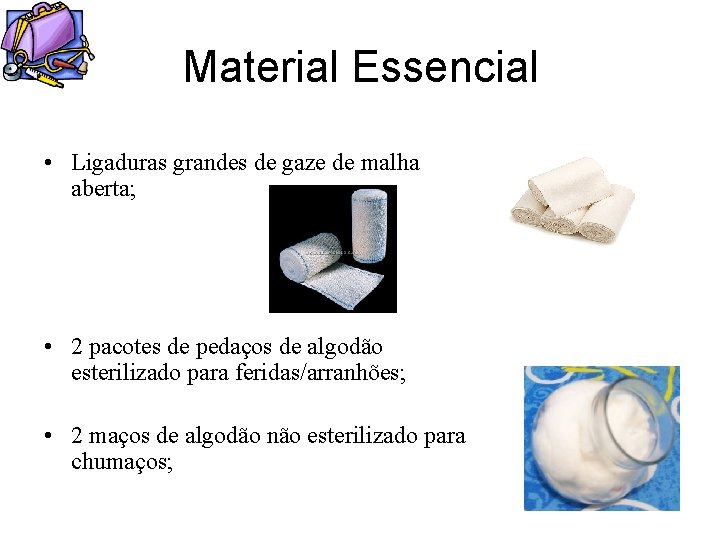 Material Essencial

• Ligaduras grandes de gaze de malha aberta;

• 2 pacotes de pedaços de algodão esterilizado para feridas/arranhões;

• 2 maços de algodão não esterilizado para chumaços;